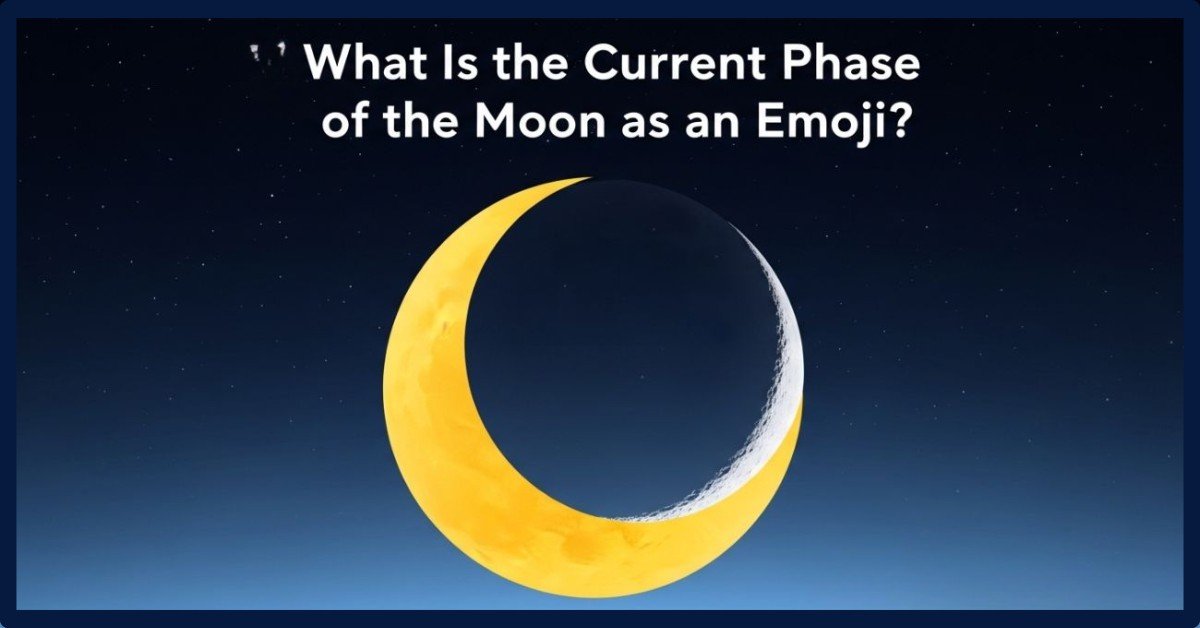 What Is the Current Phase of the Moon as an Emoji?